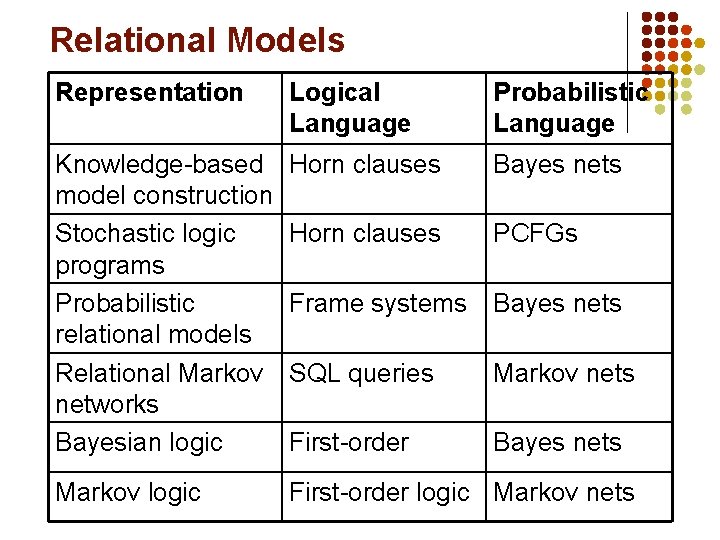 Relational Models

| Representation | Logical Language | Probabilistic Language |
|---|---|---|
| Knowledge-based model construction | Horn clauses | Bayes nets |
| Stochastic logic programs | Horn clauses | PCFGs |
| Probabilistic relational models | Frame systems | Bayes nets |
| Relational Markov networks | SQL queries | Markov nets |
| Bayesian logic | First-order | Bayes nets |
| Markov logic | First-order logic | Markov nets |